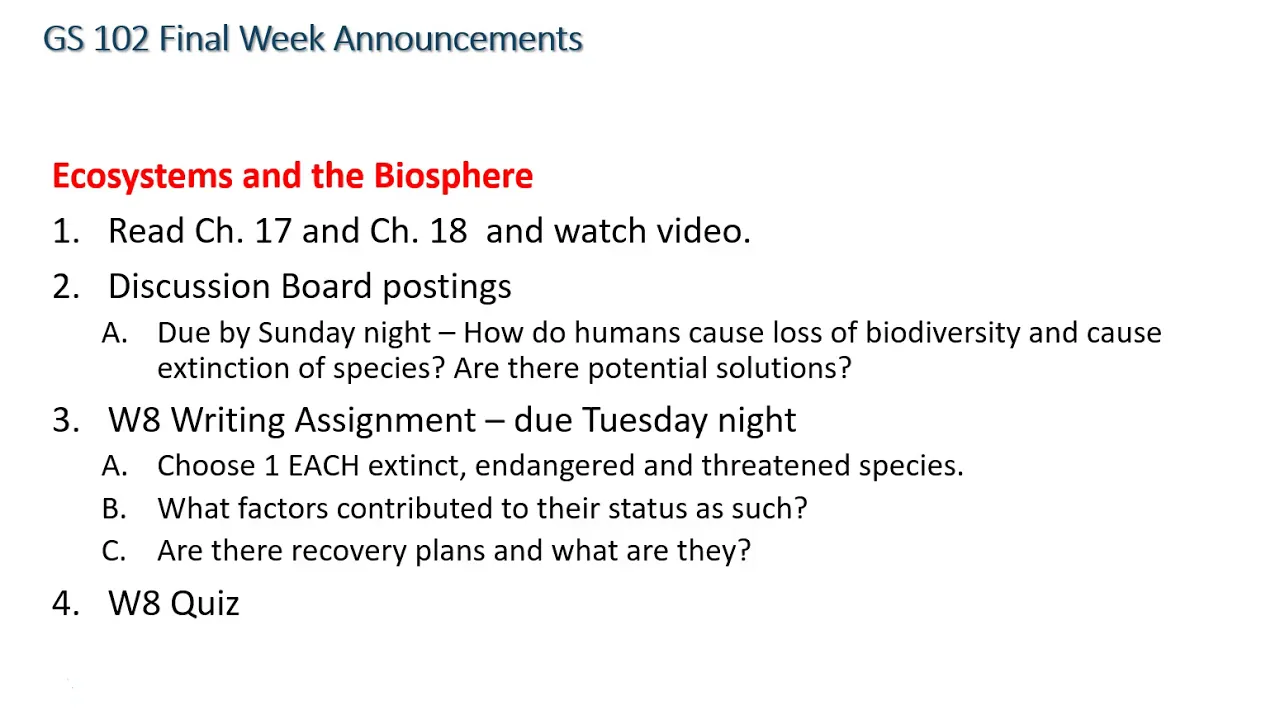 GS 102 Final Week Announcements

Ecosystems and the Biosphere

1. Read Ch. 17 and Ch. 18 and watch video.
2. Discussion Board postings
   A. Due by Sunday night – How do humans cause loss of biodiversity and cause extinction of species? Are there potential solutions?
3. W8 Writing Assignment – due Tuesday night
   A. Choose 1 EACH extinct, endangered and threatened species.
   B. What factors contributed to their status as such?
   C. Are there recovery plans and what are they?
4. W8 Quiz